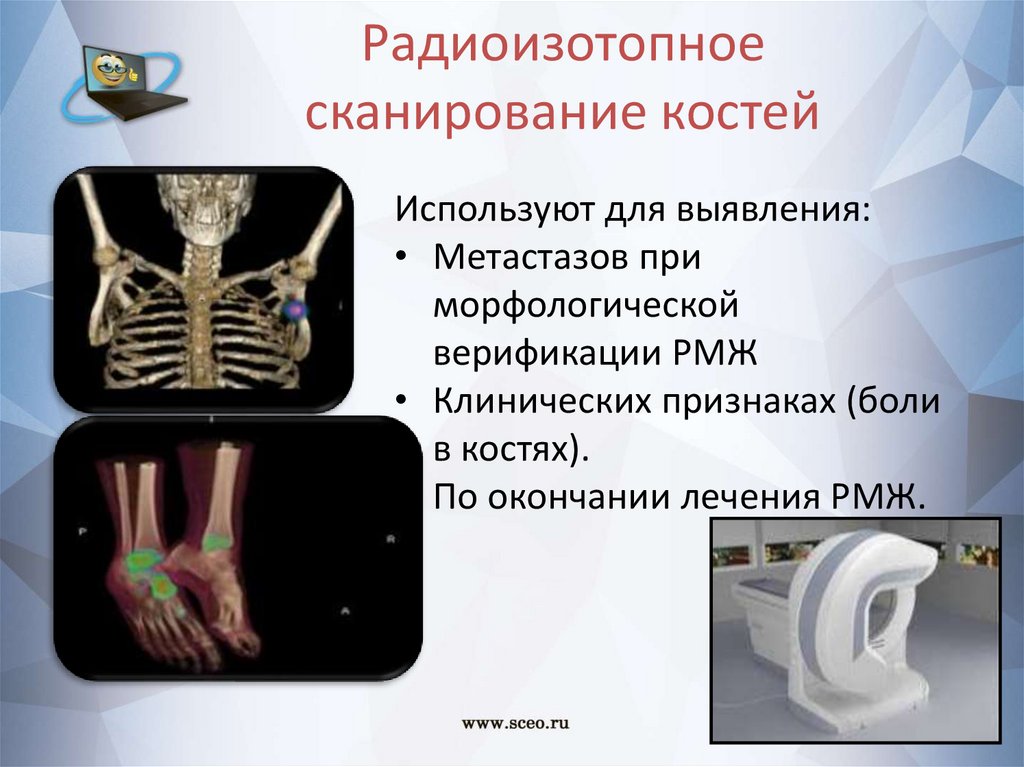 Радиоизотопное сканирование костей

Используют для выявления:
• Метастазов при морфологической верификации РМЖ
• Клинических признаках (боли в костях).
По окончании лечения РМЖ.

www.sceo.ru